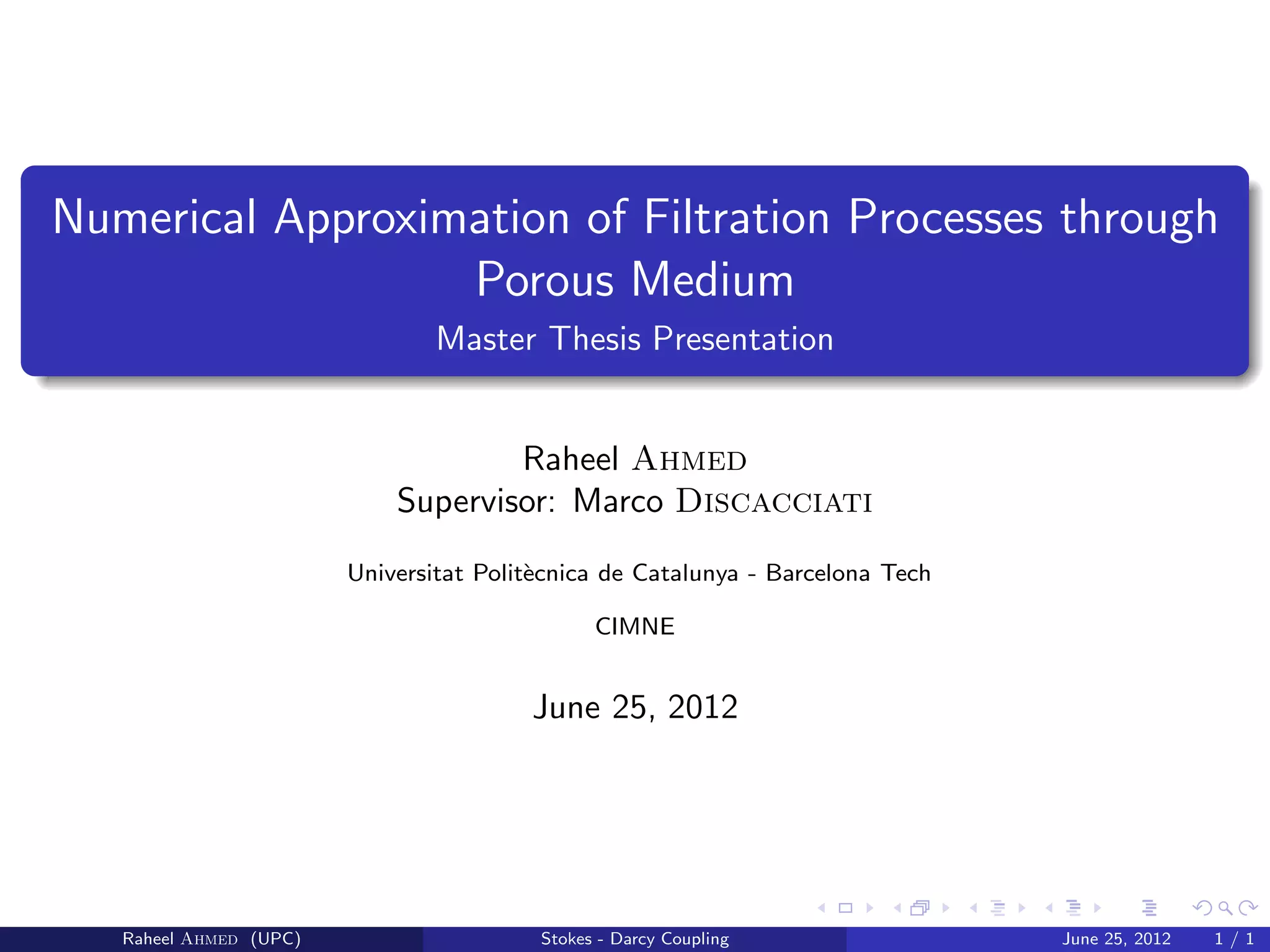 Numerical Approximation of Filtration Processes through Porous Medium

Master Thesis Presentation

Raheel AHMED
Supervisor: Marco DISCACCIATI

Universitat Politècnica de Catalunya - Barcelona Tech

CIMNE

June 25, 2012

Raheel AHMED (UPC)

Stokes - Darcy Coupling

June 25, 2012

1 / 1